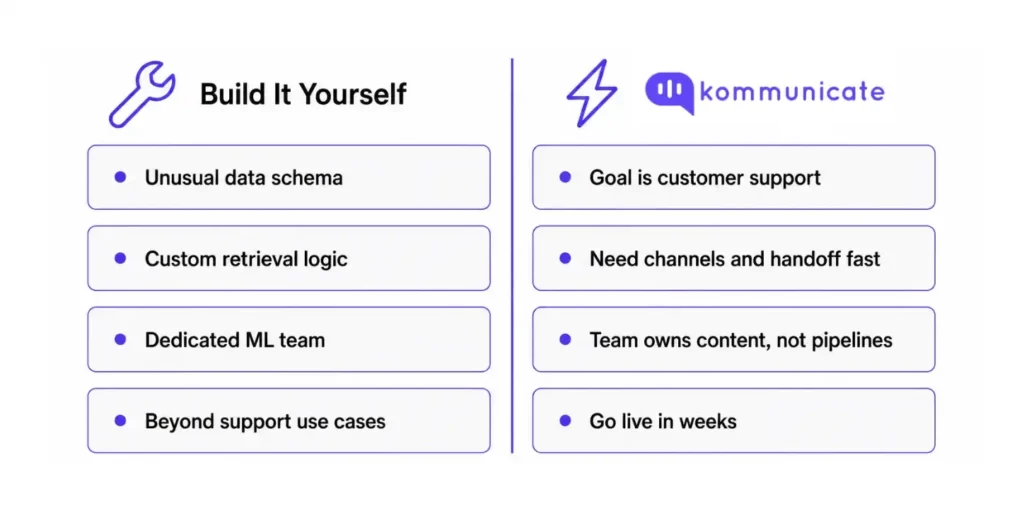 Build It Yourself

- Unusual data schema
- Custom retrieval logic
- Dedicated ML team
- Beyond support use cases

kommunicate

- Goal is customer support
- Need channels and handoff fast
- Team owns content, not pipelines
- Go live in weeks